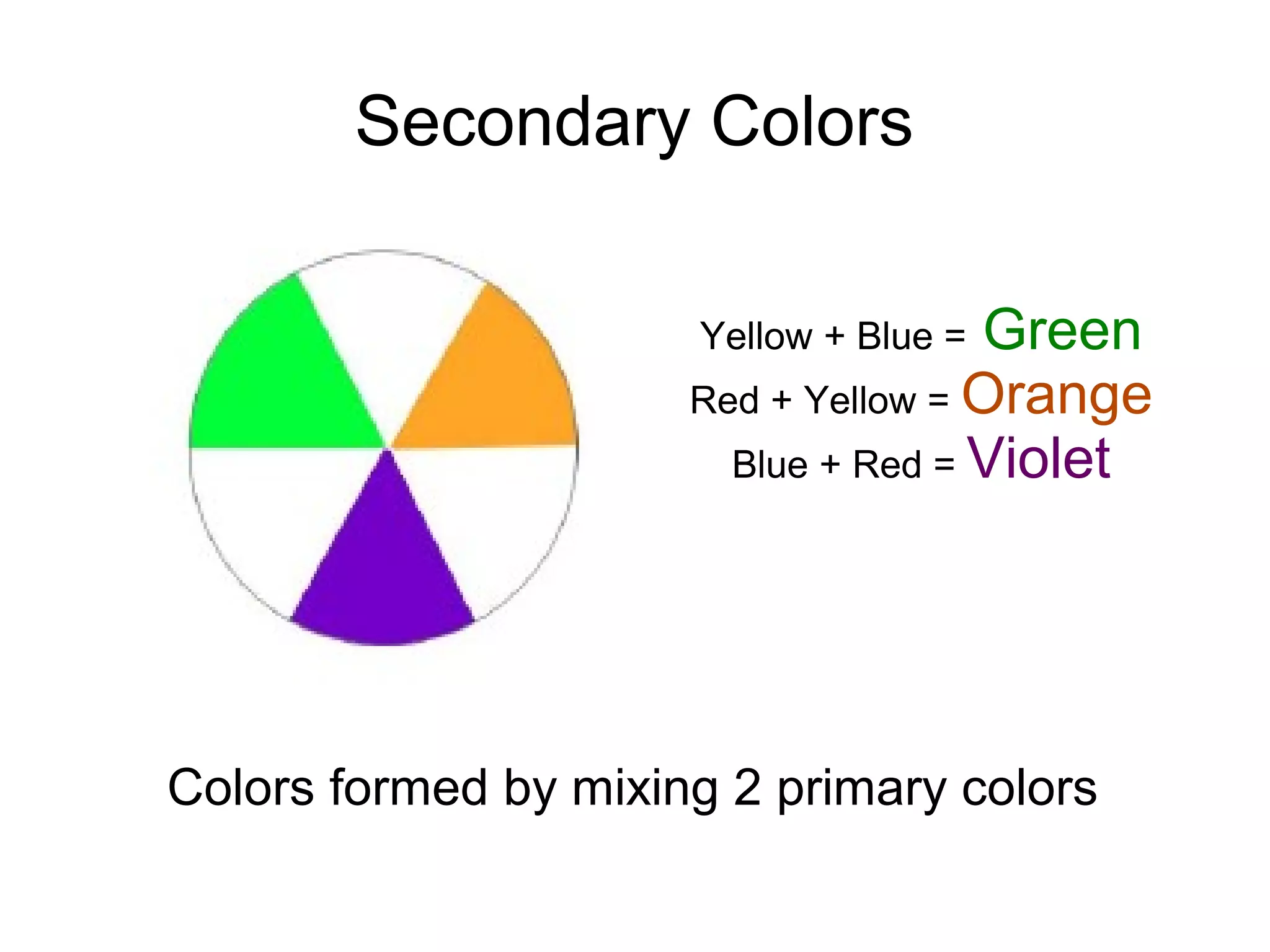 Secondary Colors

Yellow + Blue = Green
Red + Yellow = Orange
Blue + Red = Violet

Colors formed by mixing 2 primary colors